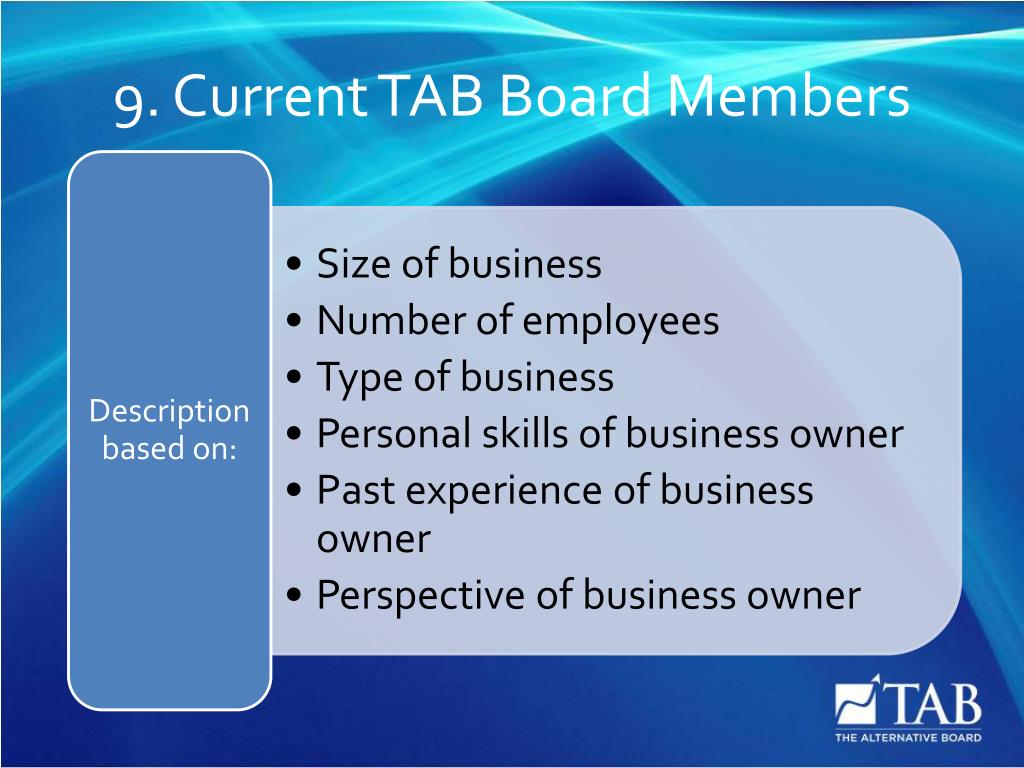 9. Current TAB Board Members

Description based on:

• Size of business
• Number of employees
• Type of business
• Personal skills of business owner
• Past experience of business owner
• Perspective of business owner

TAB
THE ALTERNATIVE BOARD